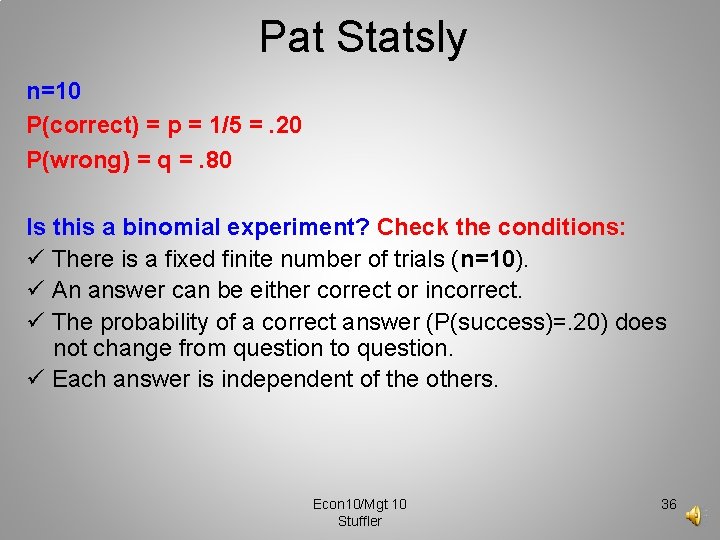 Pat Statsly

n=10

P(correct) = p = 1/5 = .20

P(wrong) = q = .80

Is this a binomial experiment? Check the conditions:

✓ There is a fixed finite number of trials (n=10).

✓ An answer can be either correct or incorrect.

✓ The probability of a correct answer (P(success)=.20) does not change from question to question.

✓ Each answer is independent of the others.

Econ10/Mgt 10
Stuffler

36